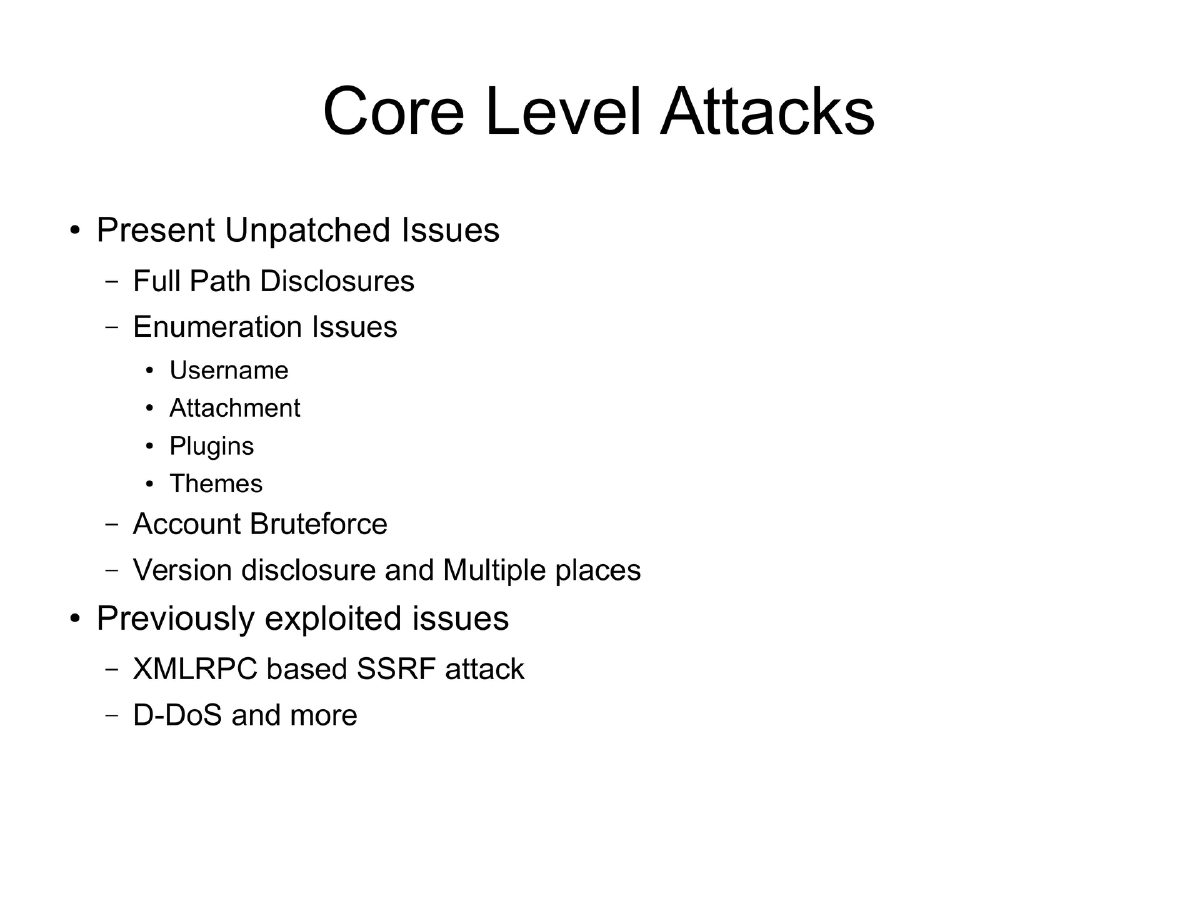 Core Level Attacks

• Present Unpatched Issues
  – Full Path Disclosures
  – Enumeration Issues
    • Username
    • Attachment
    • Plugins
    • Themes
  – Account Bruteforce
  – Version disclosure and Multiple places
• Previously exploited issues
  – XMLRPC based SSRF attack
  – D-DoS and more